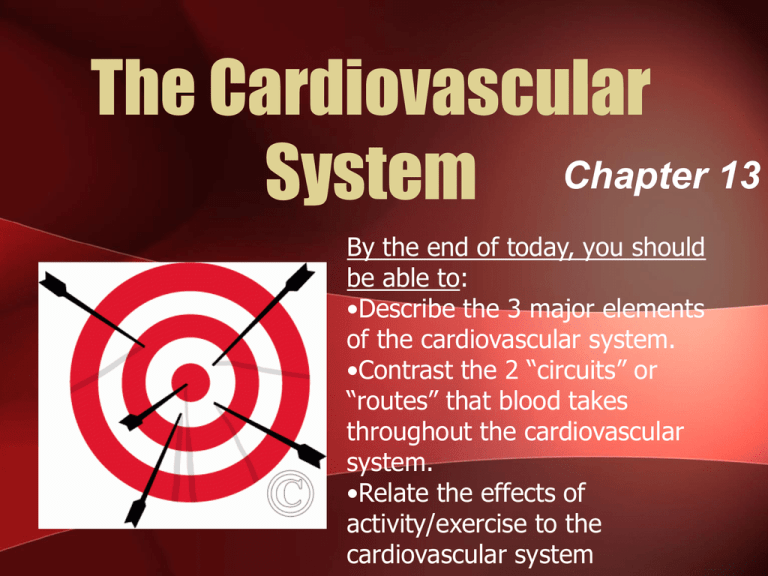 The Cardiovascular System

Chapter 13

By the end of today, you should be able to:
•Describe the 3 major elements of the cardiovascular system.
•Contrast the 2 “circuits” or “routes” that blood takes throughout the cardiovascular system.
•Relate the effects of activity/exercise to the cardiovascular system

©